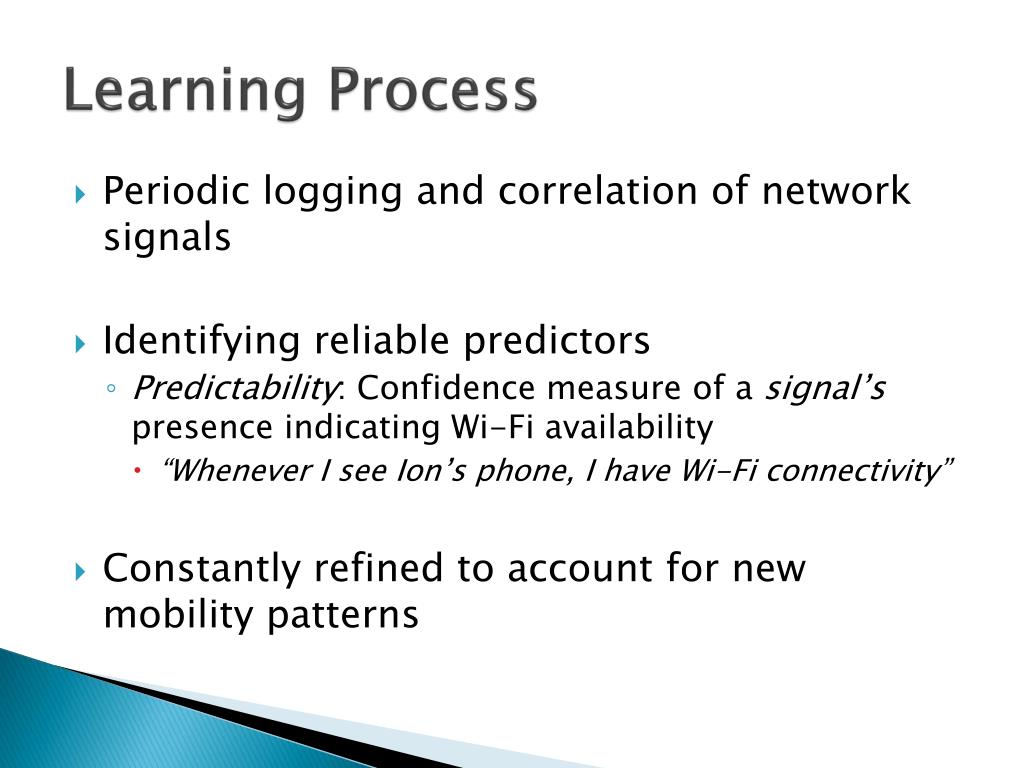 Learning Process

Periodic logging and correlation of network signals

Identifying reliable predictors

Predictability: Confidence measure of a signal's presence indicating Wi-Fi availability

"Whenever I see Ion's phone, I have Wi-Fi connectivity"

Constantly refined to account for new mobility patterns